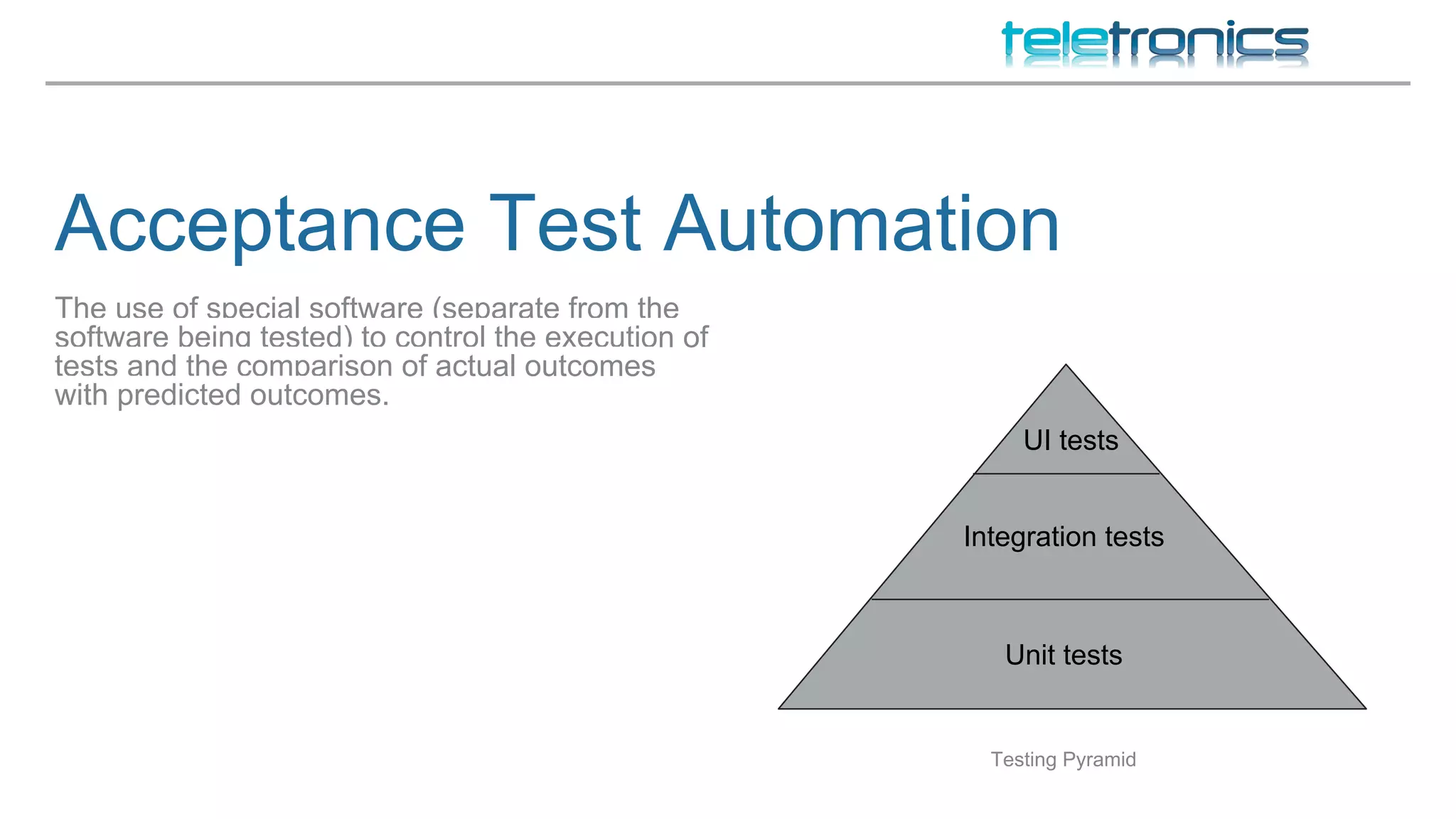 teletronics

Acceptance Test Automation

The use of special software (separate from the software being tested) to control the execution of tests and the comparison of actual outcomes with predicted outcomes.

UI tests

Integration tests

Unit tests

Testing Pyramid